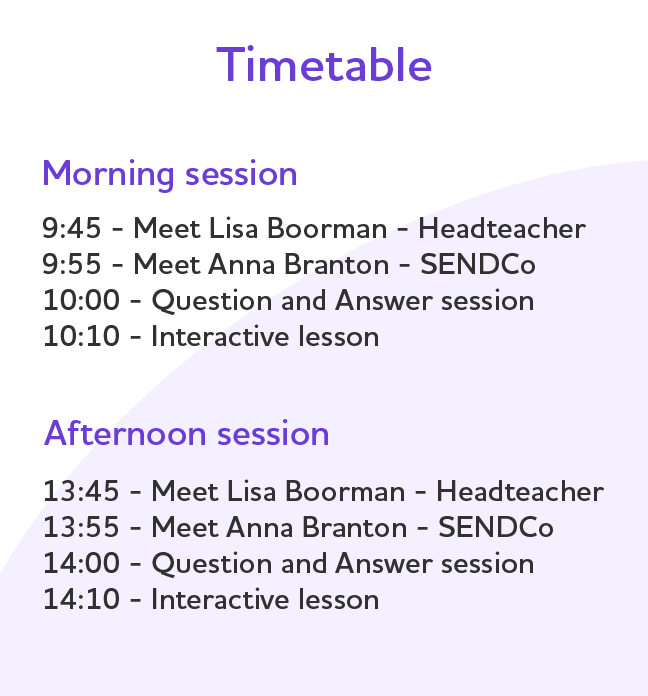 Timetable

Morning session

9:45 - Meet Lisa Boorman - Headteacher
9:55 - Meet Anna Branton - SENDCo
10:00 - Question and Answer session
10:10 - Interactive lesson

Afternoon session

13:45 - Meet Lisa Boorman - Headteacher
13:55 - Meet Anna Branton - SENDCo
14:00 - Question and Answer session
14:10 - Interactive lesson